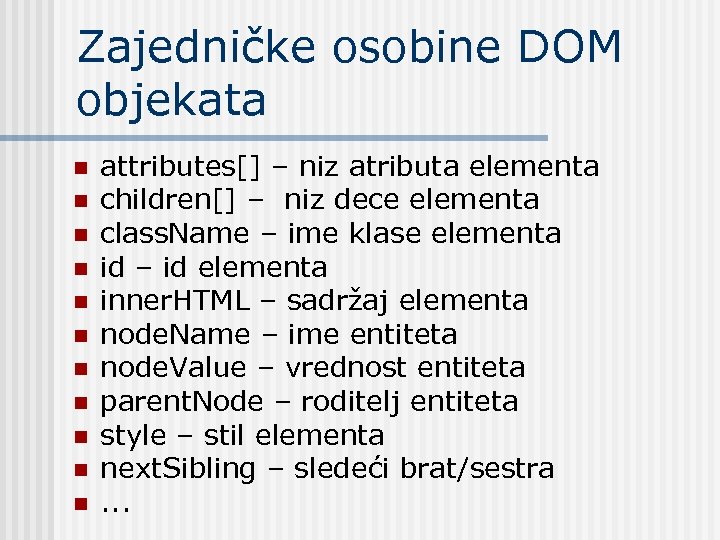 Zajedničke osobine DOM objekata

- attributes[] – niz atributa elementa
- children[] – niz dece elementa
- className – ime klase elementa
- id – id elementa
- innerHTML – sadržaj elementa
- nodeName – ime entiteta
- nodeValue – vrednost entiteta
- parentNode – roditelj entiteta
- style – stil elementa
- nextSibling – sledeći brat/sestra
- ...